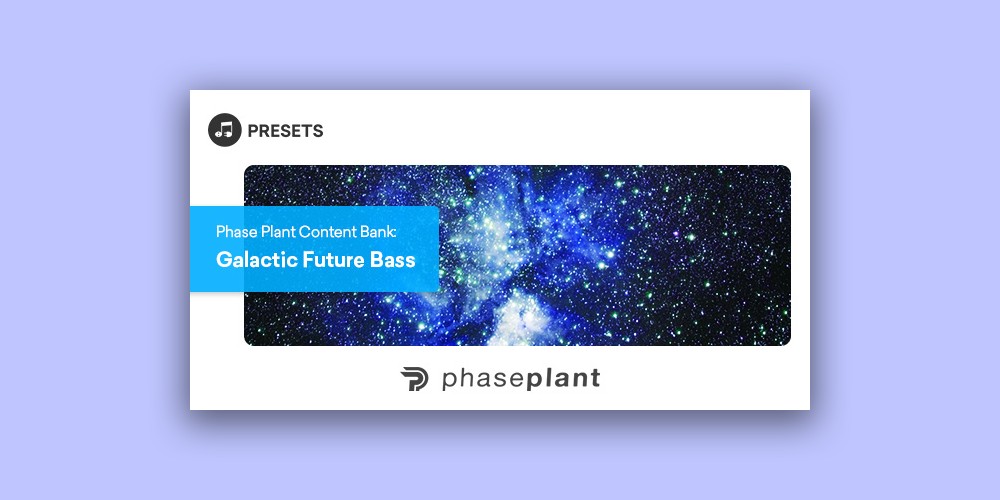 PRESETS

Phase Plant Content Bank:
Galactic Future Bass

phaseplant